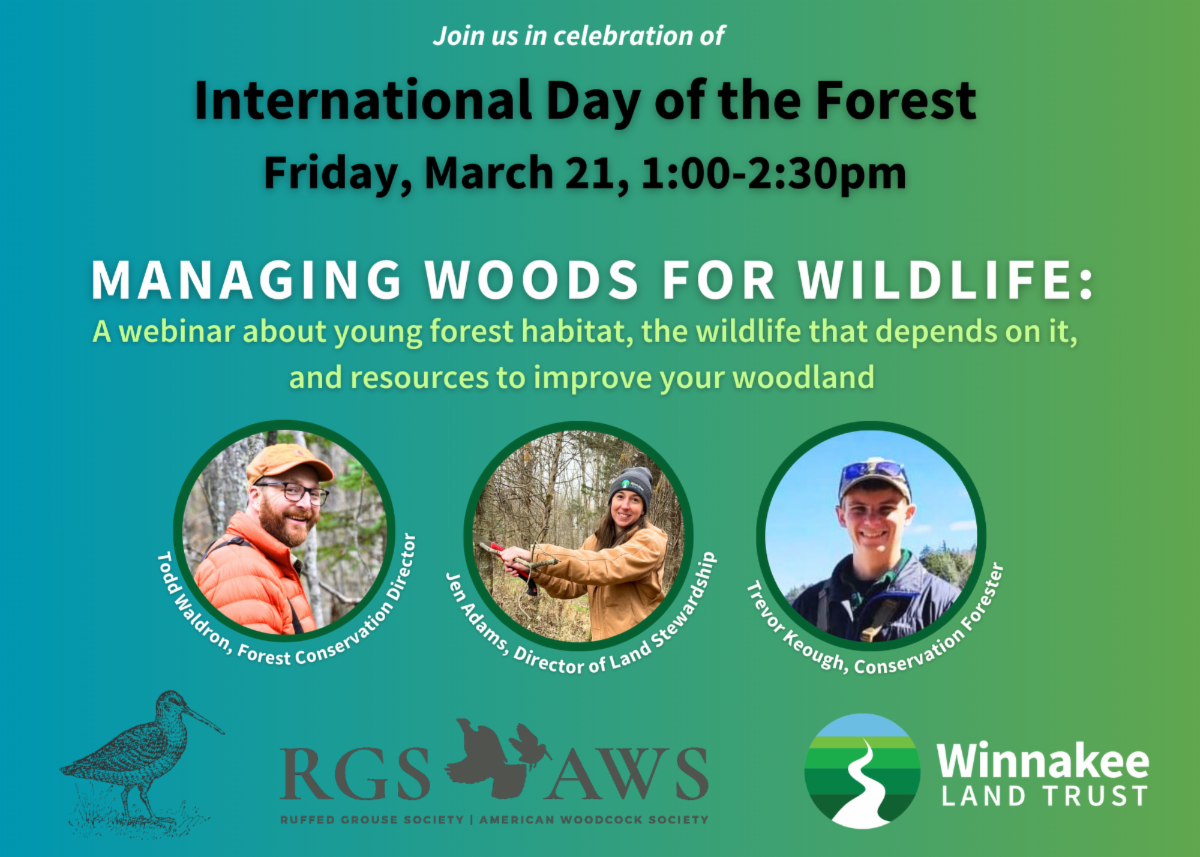 Join us in celebration of

International Day of the Forest

Friday, March 21, 1:00-2:30pm

MANAGING WOODS FOR WILDLIFE:

A webinar about young forest habitat, the wildlife that depends on it, and resources to improve your woodland

Todd Waldron, Forest Conservation Director

Jen Adams, Director of Land Stewardship

Trevor Keough, Conservation Forester

RGS AWS

RUFFED GROUSE SOCIETY | AMERICAN WOODCOCK SOCIETY

Winnakee LAND TRUST